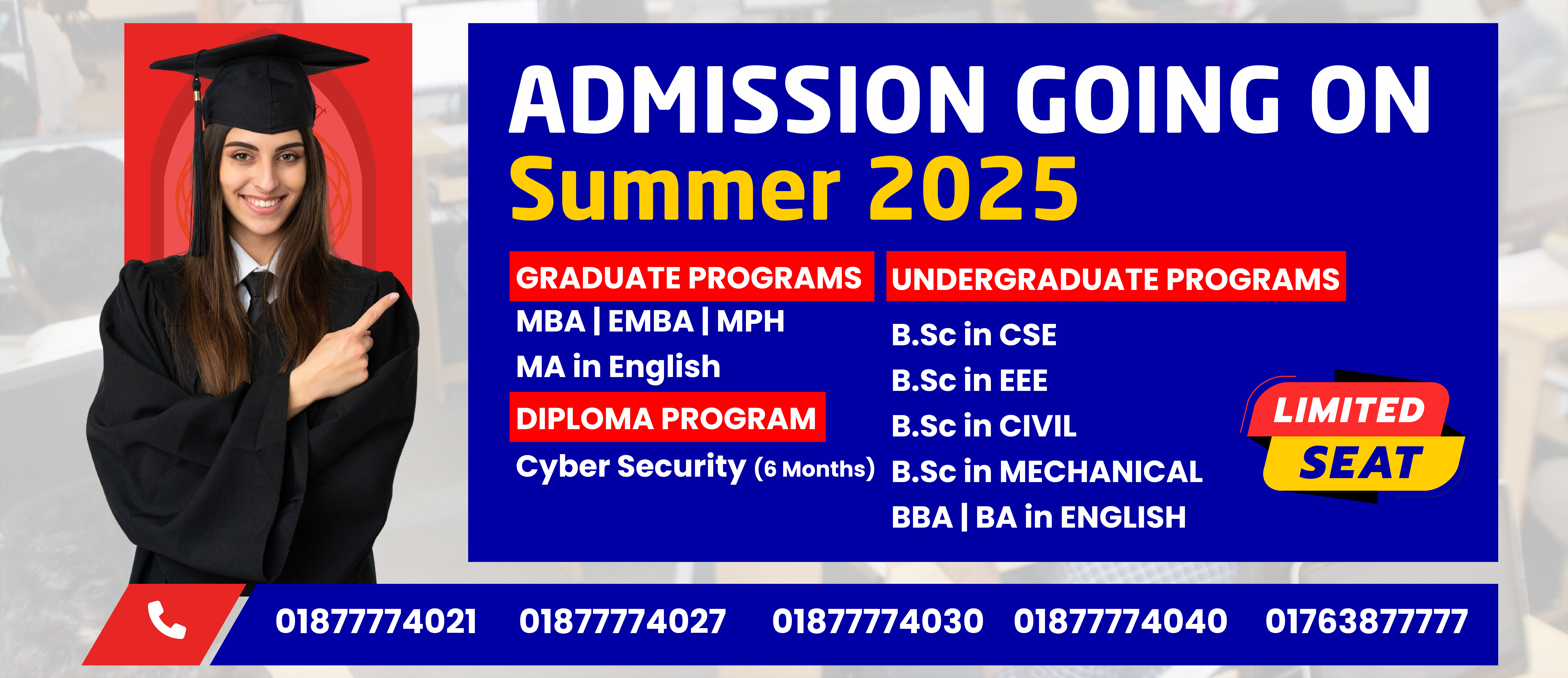 ADMISSION GOING ON
Summer 2025

GRADUATE PROGRAMS
MBA | EMBA | MPH
MA in English

DIPLOMA PROGRAM
Cyber Security (6 Months)

UNDERGRADUATE PROGRAMS
B.Sc in CSE
B.Sc in EEE
B.Sc in CIVIL
B.Sc in MECHANICAL
BBA | BA in ENGLISH

LIMITED SEAT

01877774021 01877774027 01877774030 01877774040 01763877777